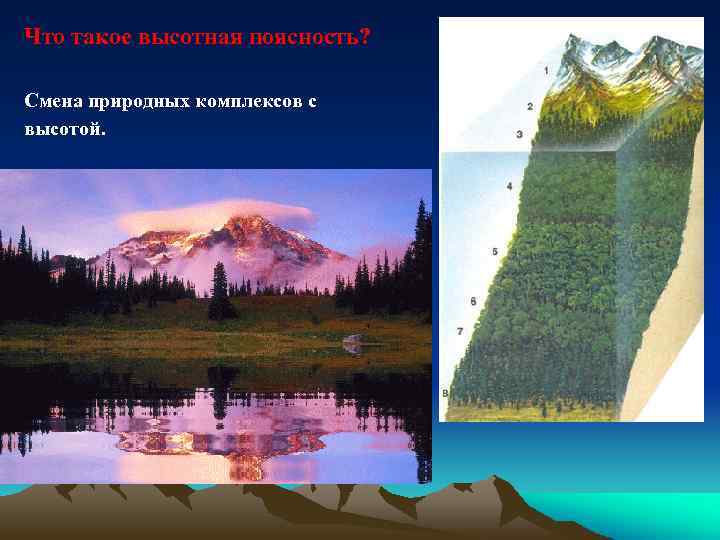 Что такое высотная поясность?

Смена природных комплексов с высотой.

1
2
3
4
5
6
7
8